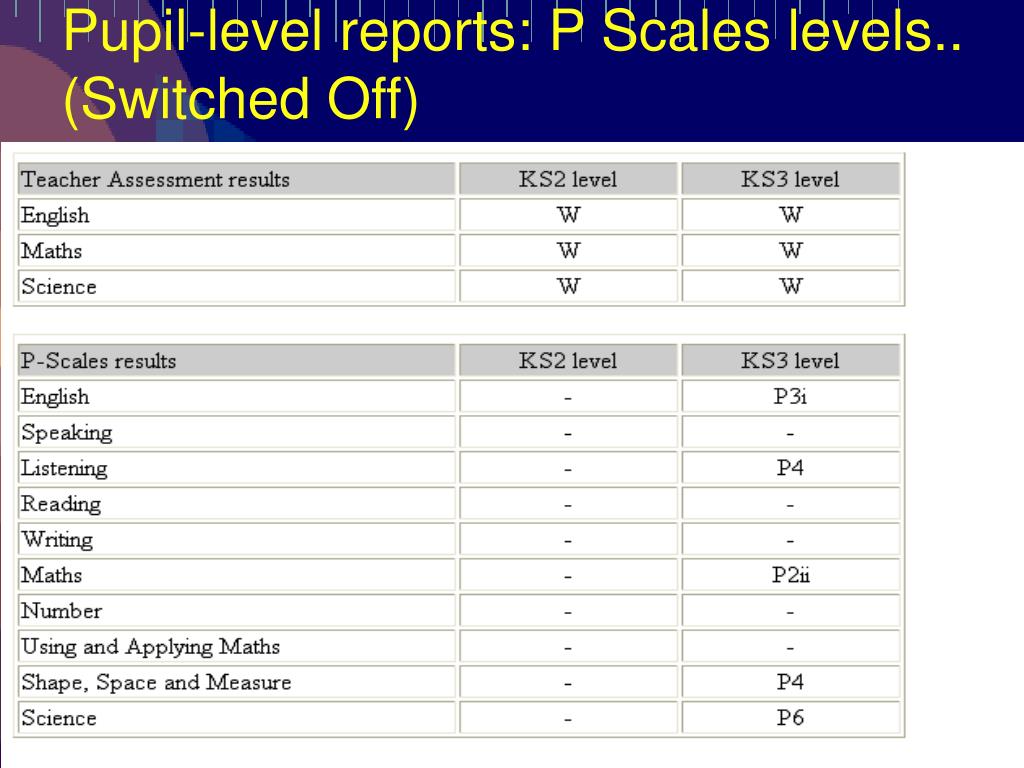 Pupil-level reports: P Scales levels.. (Switched Off)

| Teacher Assessment results | KS2 level | KS3 level |
|---|---|---|
| English | W | W |
| Maths | W | W |
| Science | W | W |

| P-Scales results | KS2 level | KS3 level |
|---|---|---|
| English | - | P3i |
| Speaking | - | - |
| Listening | - | P4 |
| Reading | - | - |
| Writing | - | - |
| Maths | - | P2ii |
| Number | - | - |
| Using and Applying Maths | - | - |
| Shape, Space and Measure | - | P4 |
| Science | - | P6 |